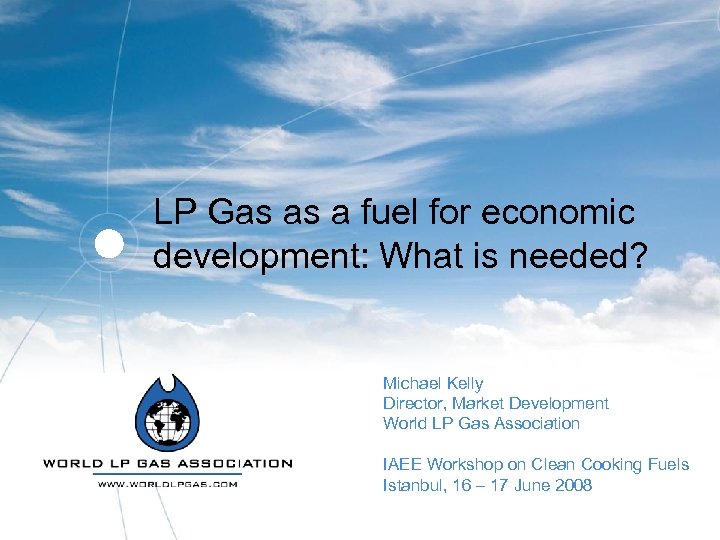 LP Gas as a fuel for economic development: What is needed?

WORLD LP GAS ASSOCIATION
WWW.WORLDLPGAS.COM

Michael Kelly
Director, Market Development
World LP Gas Association

IAEE Workshop on Clean Cooking Fuels
Istanbul, 16 – 17 June 2008